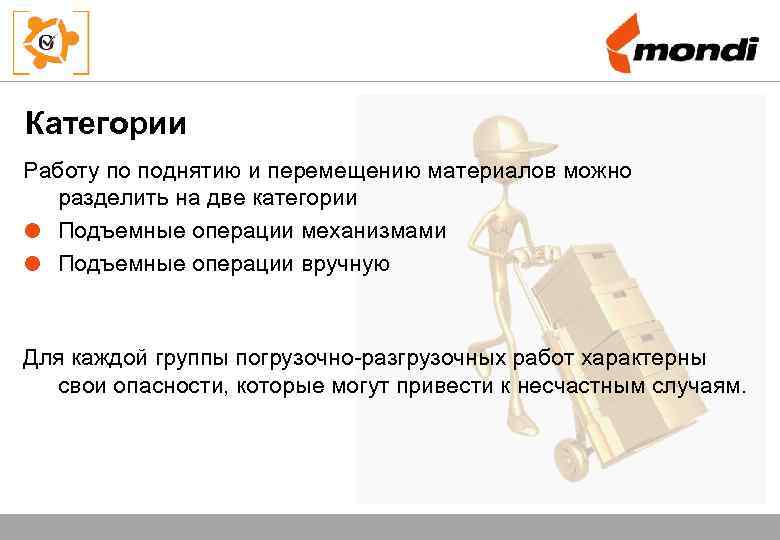 mondi

Категории

Работу по поднятию и перемещению материалов можно разделить на две категории

Подъемные операции механизмами

Подъемные операции вручную

Для каждой группы погрузочно-разгрузочных работ характерны свои опасности, которые могут привести к несчастным случаям.